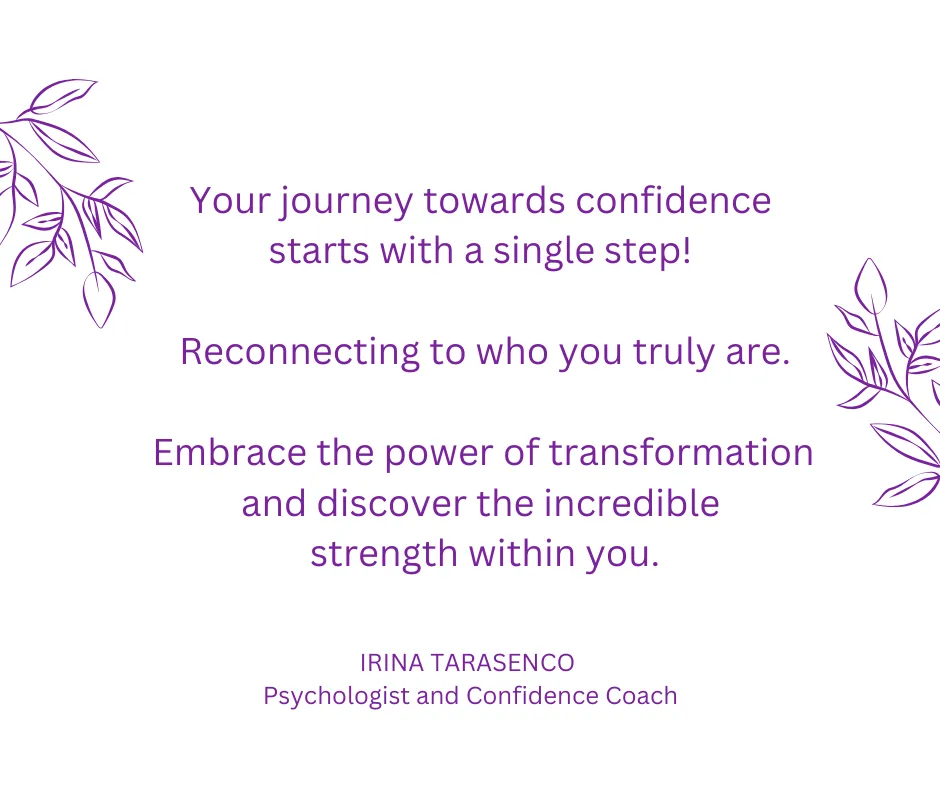 Your journey towards confidence starts with a single step!

Reconnecting to who you truly are.

Embrace the power of transformation and discover the incredible strength within you.

IRINA TARASENCO
Psychologist and Confidence Coach